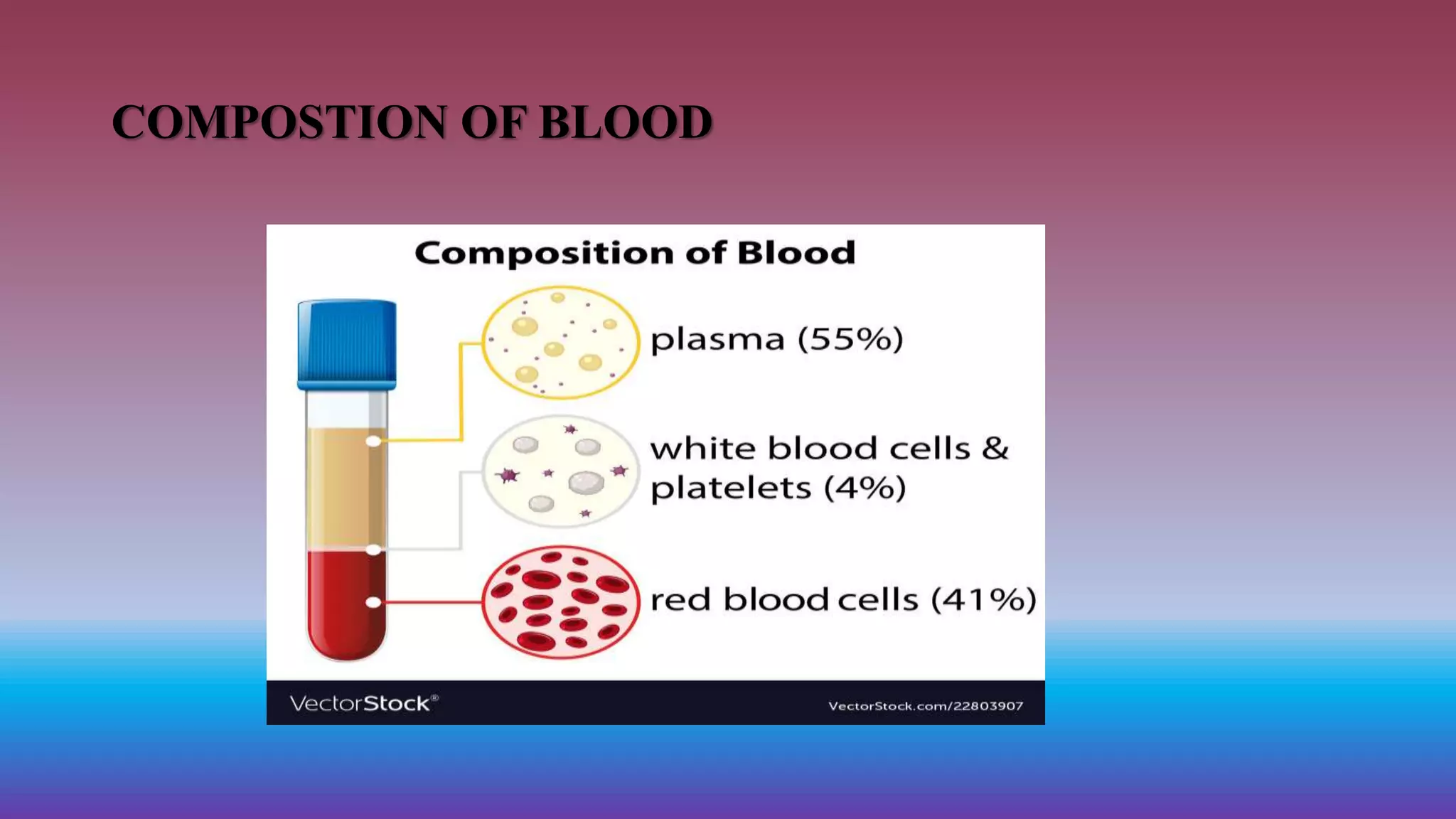 COMPOSTION OF BLOOD

Composition of Blood

plasma (55%)

white blood cells & platelets (4%)

red blood cells (41%)

VectorStock®

VectorStock.com/22803907